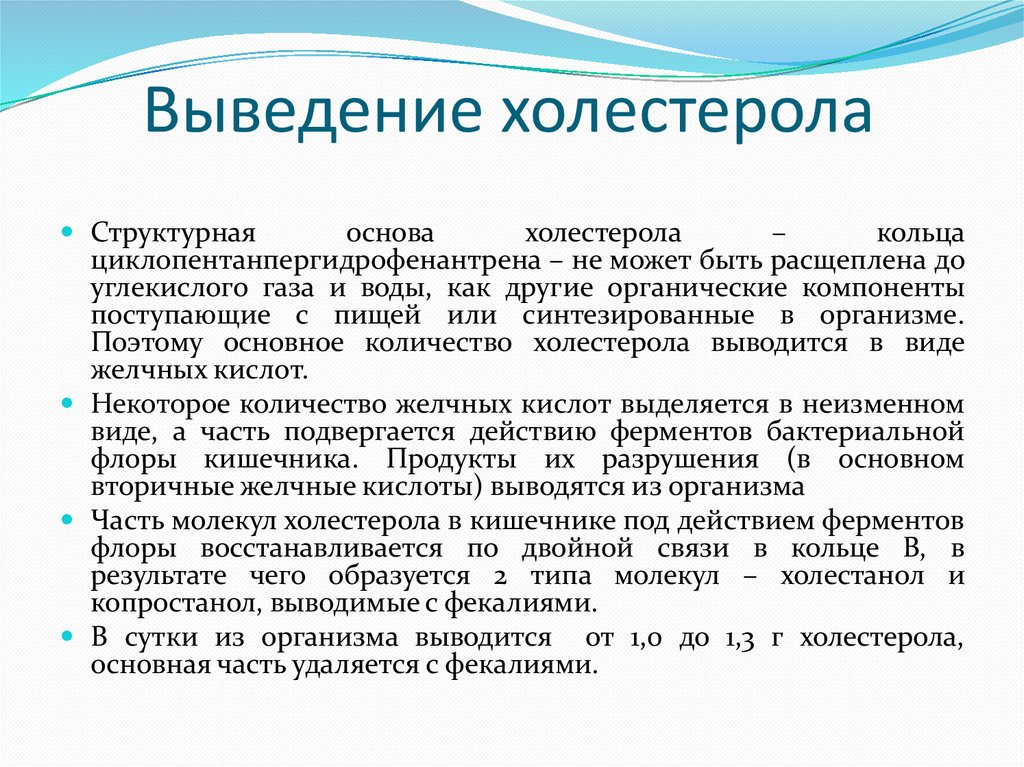 Выведение холестерола

Структурная основа холестерола – кольца циклопентанпергидрофенантрена – не может быть расщеплена до углекислого газа и воды, как другие органические компоненты поступающие с пищей или синтезированные в организме. Поэтому основное количество холестерола выводится в виде желчных кислот.

Некоторое количество желчных кислот выделяется в неизменном виде, а часть подвергается действию ферментов бактериальной флоры кишечника. Продукты их разрушения (в основном вторичные желчные кислоты) выводятся из организма

Часть молекул холестерола в кишечнике под действием ферментов флоры восстанавливается по двойной связи в кольце В, в результате чего образуется 2 типа молекул – холестанол и копростанол, выводимые с фекалиями.

В сутки из организма выводится от 1,0 до 1,3 г холестерола, основная часть удаляется с фекалиями.